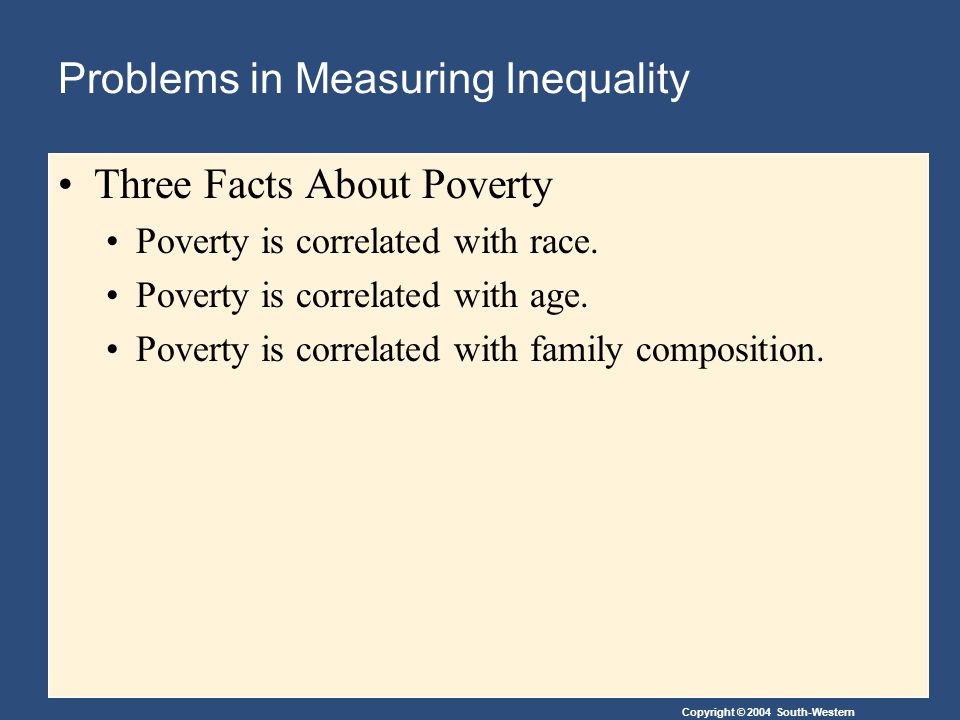 Problems in Measuring Inequality

• Three Facts About Poverty
  • Poverty is correlated with race.
  • Poverty is correlated with age.
  • Poverty is correlated with family composition.

Copyright © 2004 South-Western